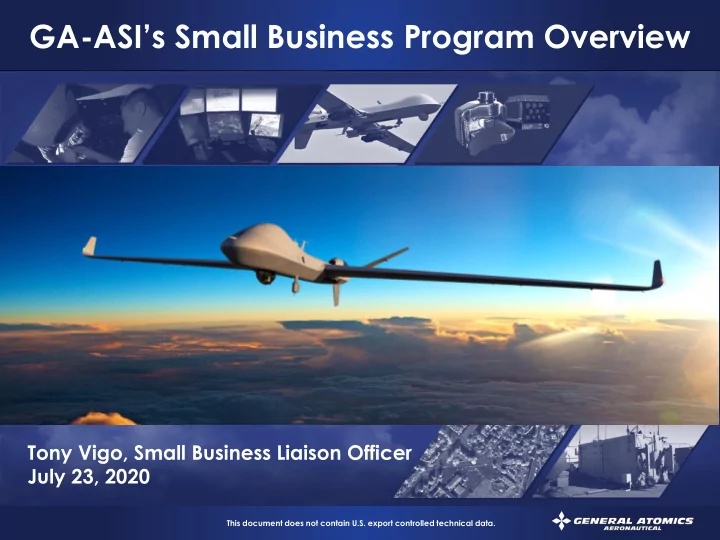 GA-ASI's Small Business Program Overview

Tony Vigo, Small Business Liaison Officer
July 23, 2020

This document does not contain U.S. export controlled technical data.

GENERAL ATOMICS
AERONAUTICAL